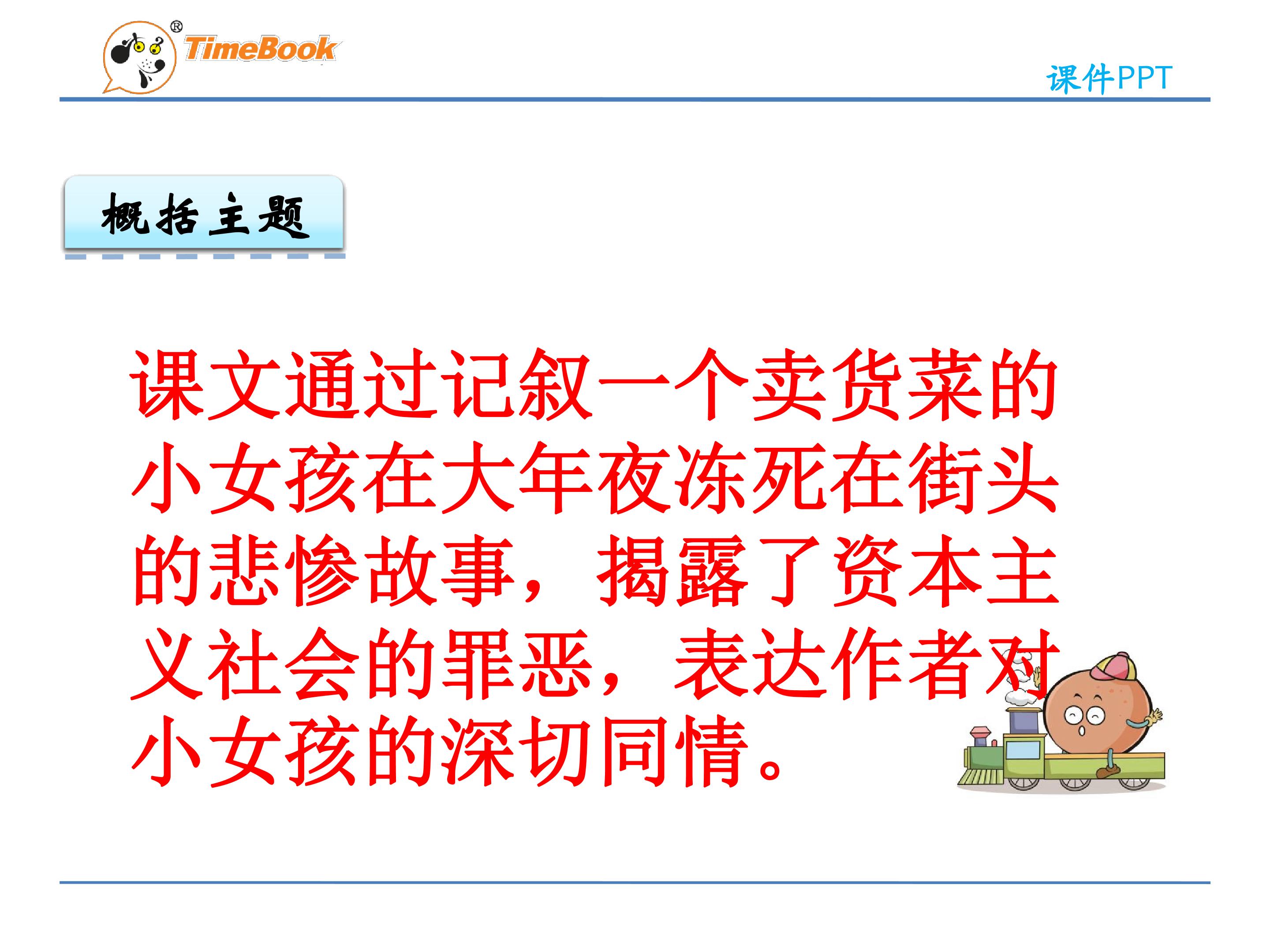 TimeBook®

课件PPT

概括主题

课文通过记叙一个卖货菜的小女孩在大年夜冻死在街头的悲惨故事，揭露了资本主义社会的罪恶，表达作者对小女孩的深切同情。